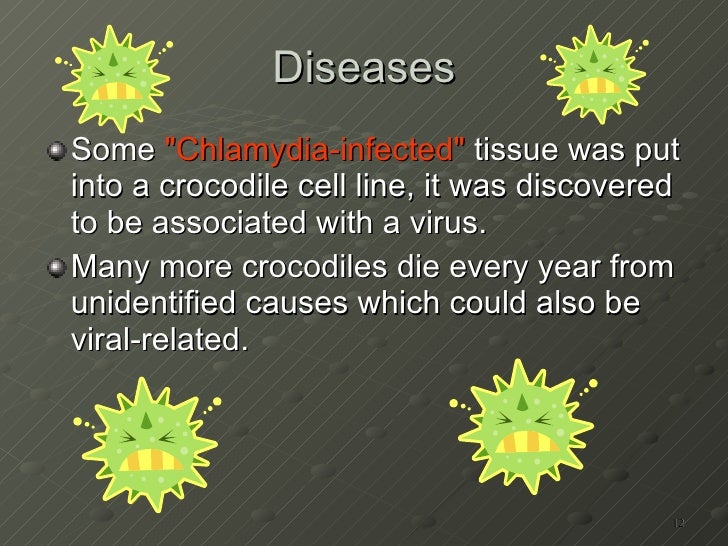 Diseases

Some "Chlamydia-infected" tissue was put into a crocodile cell line, it was discovered to be associated with a virus.

Many more crocodiles die every year from unidentified causes which could also be viral-related.

12